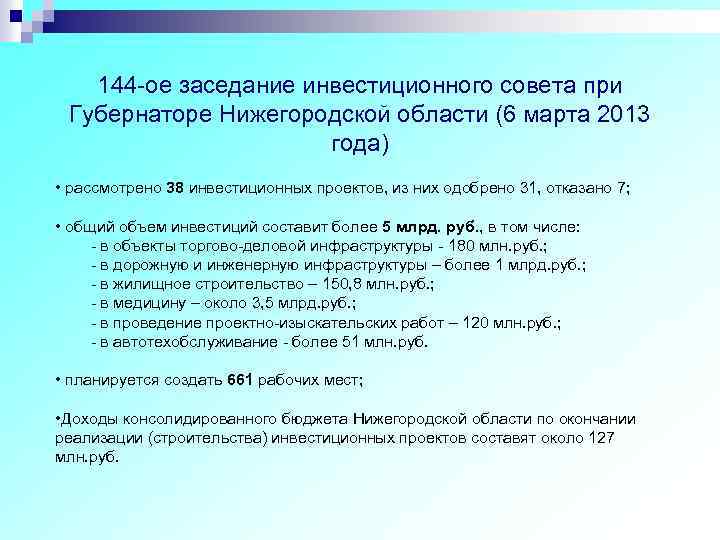 144-ое заседание инвестиционного совета при Губернаторе Нижегородской области (6 марта 2013 года)

• рассмотрено 38 инвестиционных проектов, из них одобрено 31, отказано 7;

• общий объем инвестиций составит более 5 млрд. руб., в том числе:
- в объекты торгово-деловой инфраструктуры - 180 млн.руб.;
- в дорожную и инженерную инфраструктуры – более 1 млрд.руб.;
- в жилищное строительство – 150,8 млн.руб.;
- в медицину – около 3,5 млрд.руб.;
- в проведение проектно-изыскательских работ – 120 млн.руб.;
- в автотехобслуживание - более 51 млн.руб.

• планируется создать 661 рабочих мест;

•Доходы консолидированного бюджета Нижегородской области по окончании реализации (строительства) инвестиционных проектов составят около 127 млн.руб.